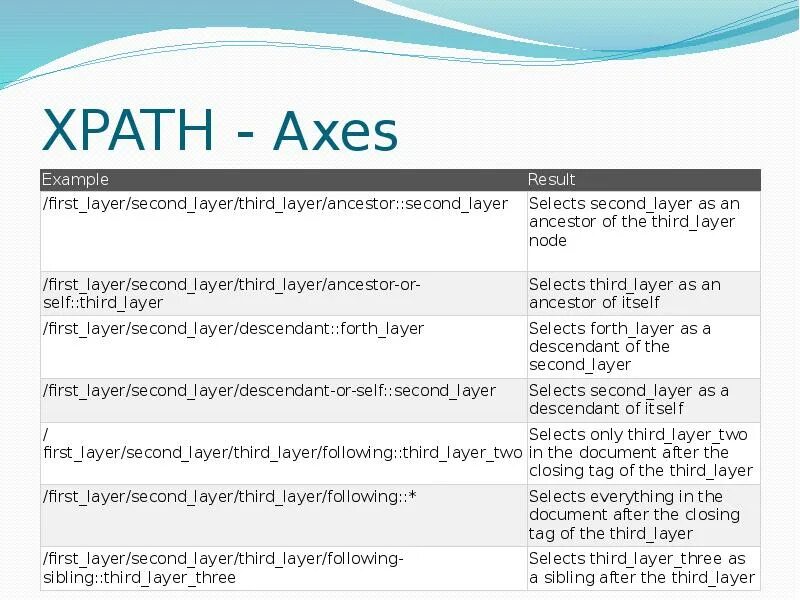 XPATH - Axes

| Example | Result |
|---|---|
| /first_layer/second_layer/third_layer/ancestor::second_layer | Selects second_layer as an ancestor of the third_layer node |
| /first_layer/second_layer/third_layer/ancestor-or-self::third_layer | Selects third_layer as an ancestor of itself |
| /first_layer/second_layer/descendant::forth_layer | Selects forth_layer as a descendant of the second_layer |
| /first_layer/second_layer/descendant-or-self::second_layer | Selects second_layer as a descendant of itself |
| / first_layer/second_layer/third_layer/following::third_layer_two | Selects only third_layer_two in the document after the closing tag of the third_layer |
| /first_layer/second_layer/third_layer/following::* | Selects everything in the document after the closing tag of the third_layer |
| /first_layer/second_layer/third_layer/following-sibling::third_layer_three | Selects third_layer_three as a sibling after the third_layer |